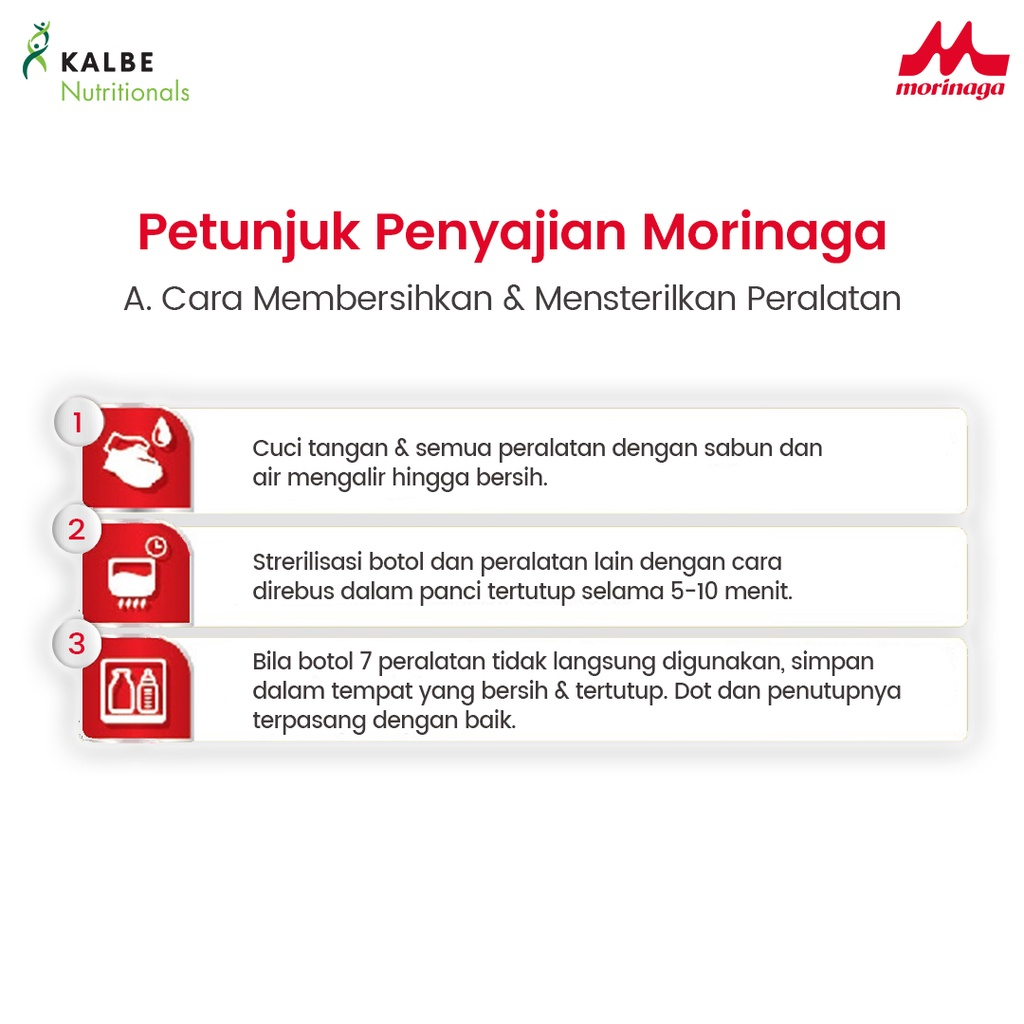 KALBE
Nutritionals

morinaga

Petunjuk Penyajian Morinaga

A. Cara Membersihkan & Mensterilkan Peralatan

1

Cuci tangan & semua peralatan dengan sabun dan air mengalir hingga bersih.

2

Strerilisasi botol dan peralatan lain dengan cara direbus dalam panci tertutup selama 5-10 menit.

3

Bila botol 7 peralatan tidak langsung digunakan, simpan dalam tempat yang bersih & tertutup. Dot dan penutupnya terpasang dengan baik.